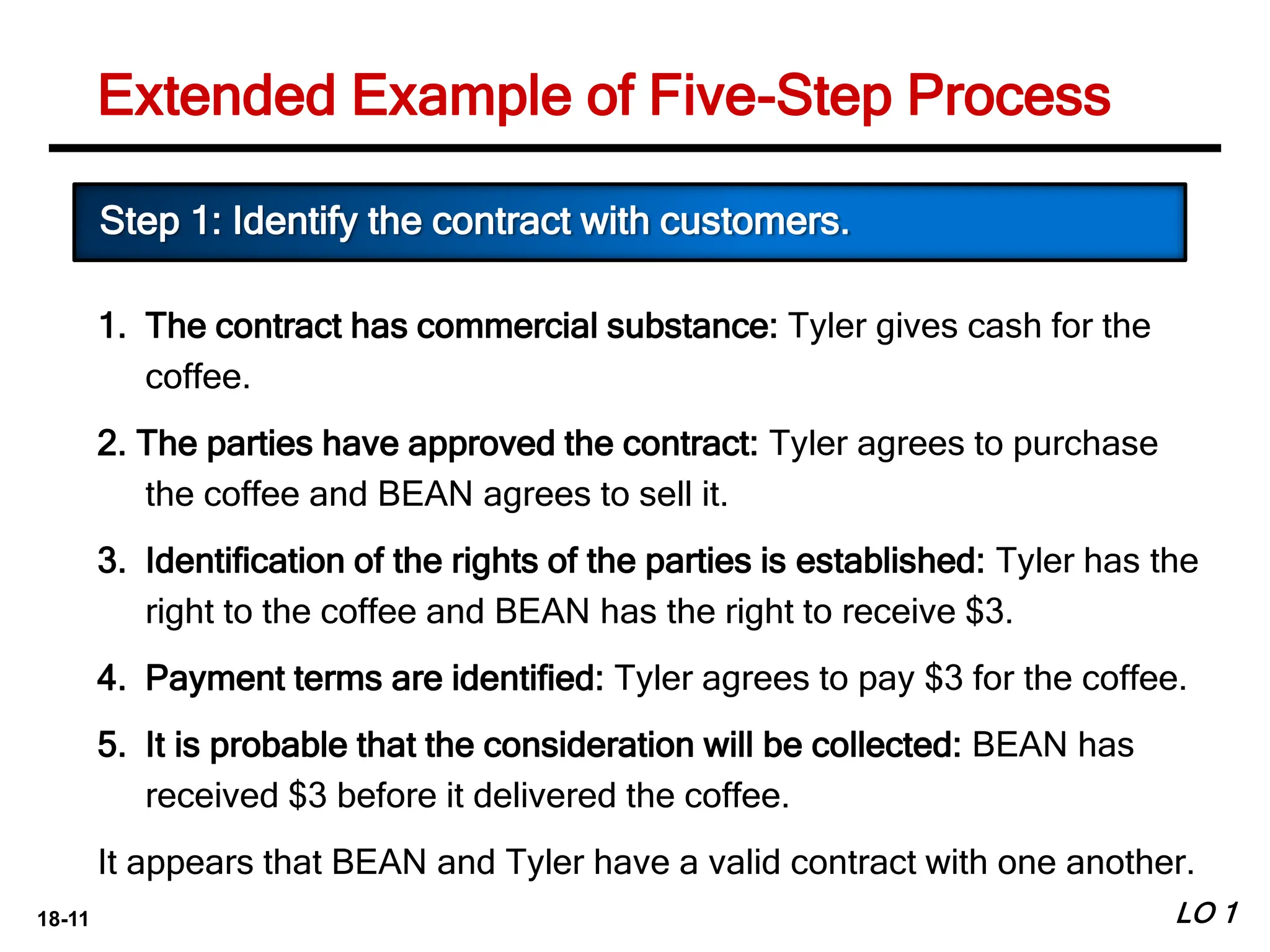 Extended Example of Five-Step Process

Step 1: Identify the contract with customers.

1. The contract has commercial substance: Tyler gives cash for the coffee.

2. The parties have approved the contract: Tyler agrees to purchase the coffee and BEAN agrees to sell it.

3. Identification of the rights of the parties is established: Tyler has the right to the coffee and BEAN has the right to receive \$3.

4. Payment terms are identified: Tyler agrees to pay \$3 for the coffee.

5. It is probable that the consideration will be collected: BEAN has received \$3 before it delivered the coffee.

It appears that BEAN and Tyler have a valid contract with one another.

18-11

LO 1